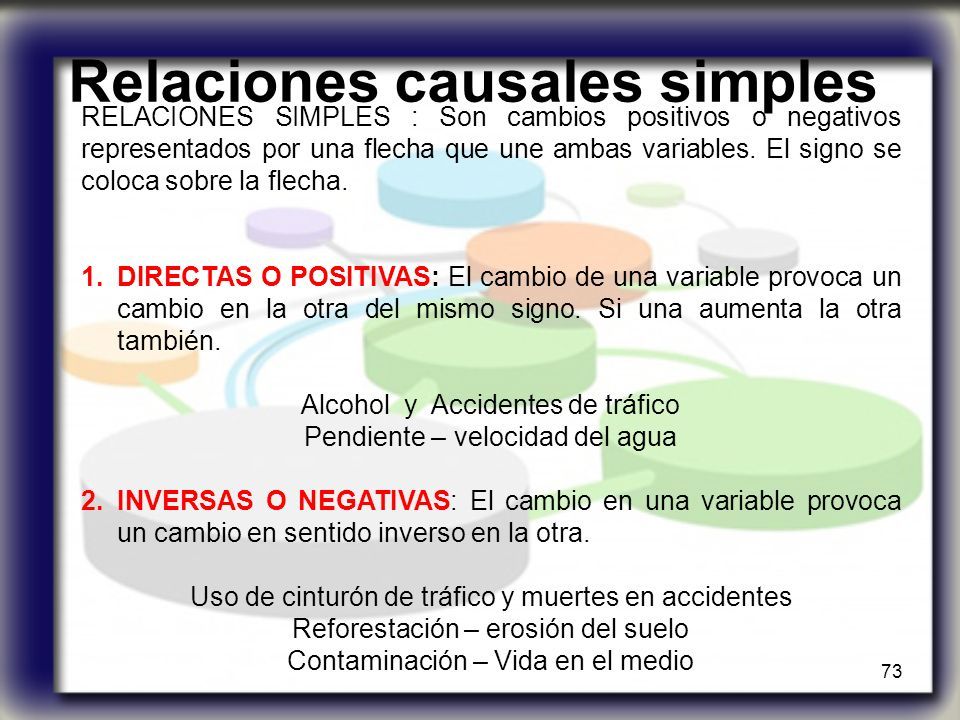 Relaciones causales simples

RELACIONES SIMPLES : Son cambios positivos o negativos representados por una flecha que une ambas variables. El signo se coloca sobre la flecha.

1. DIRECTAS O POSITIVAS: El cambio de una variable provoca un cambio en la otra del mismo signo. Si una aumenta la otra también.

Alcohol y Accidentes de tráfico
Pendiente – velocidad del agua

2. INVERSAS O NEGATIVAS: El cambio en una variable provoca un cambio en sentido inverso en la otra.

Uso de cinturón de tráfico y muertes en accidentes
Reforestación – erosión del suelo
Contaminación – Vida en el medio

73